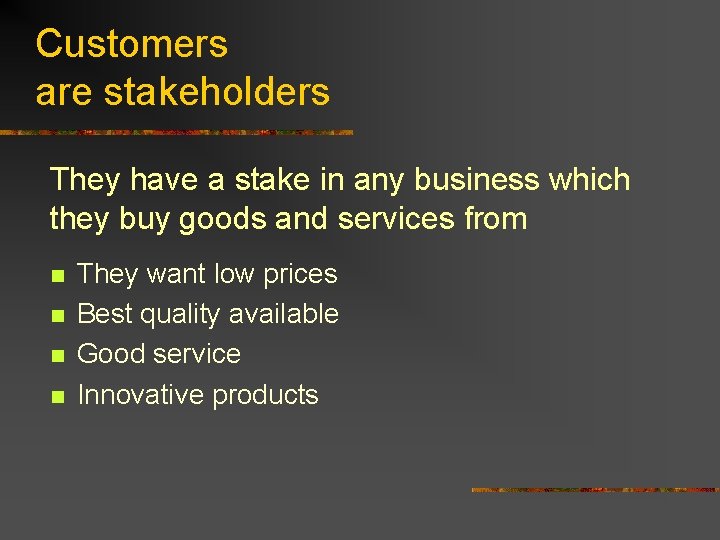 Customers
are stakeholders

They have a stake in any business which they buy goods and services from

- They want low prices
- Best quality available
- Good service
- Innovative products